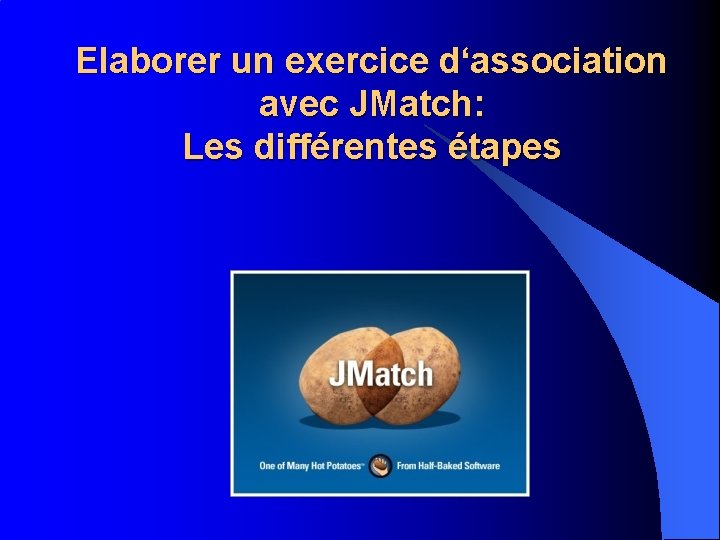 Elaborer un exercice d‘association avec JMatch:
Les différentes étapes

JMatch

One of Many Hot Potatoes™ From Half-Baked Software